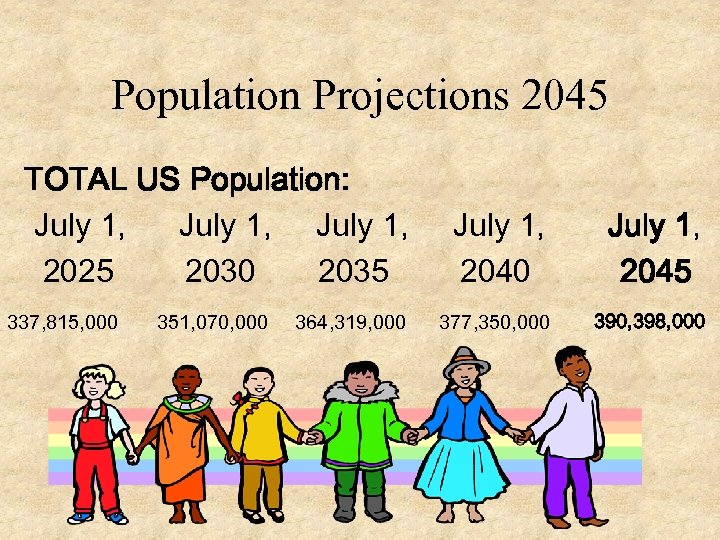 Population Projections 2045

TOTAL US Population:

| July 1, 2025 | July 1, 2030 | July 1, 2035 | July 1, 2040 | July 1, 2045 |
|---|---|---|---|---|
| 337,815,000 | 351,070,000 | 364,319,000 | 377,350,000 | 390,398,000 |